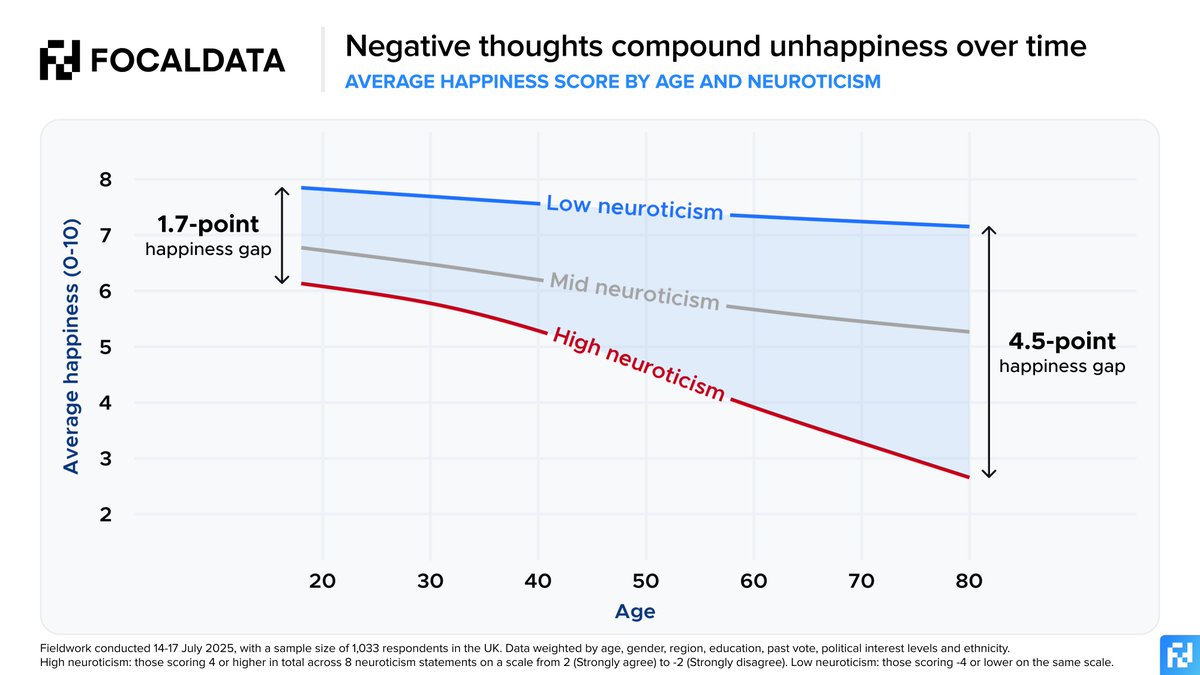 FOCALDATA

Negative thoughts compound unhappiness over time

AVERAGE HAPPINESS SCORE BY AGE AND NEUROTICISM

Average happiness (0-10)

8
7
6
5
4
3
2

1.7-point happiness gap

Low neuroticism

Mid neuroticism

High neuroticism

4.5-point happiness gap

20 30 40 50 60 70 80

Age

Fieldwork conducted 14-17 July 2025, with a sample size of 1,033 respondents in the UK. Data weighted by age, gender, region, education, past vote, political interest levels and ethnicity.
High neuroticism: those scoring 4 or higher in total across 8 neuroticism statements on a scale from 2 (Strongly agree) to -2 (Strongly disagree). Low neuroticism: those scoring -4 or lower on the same scale.